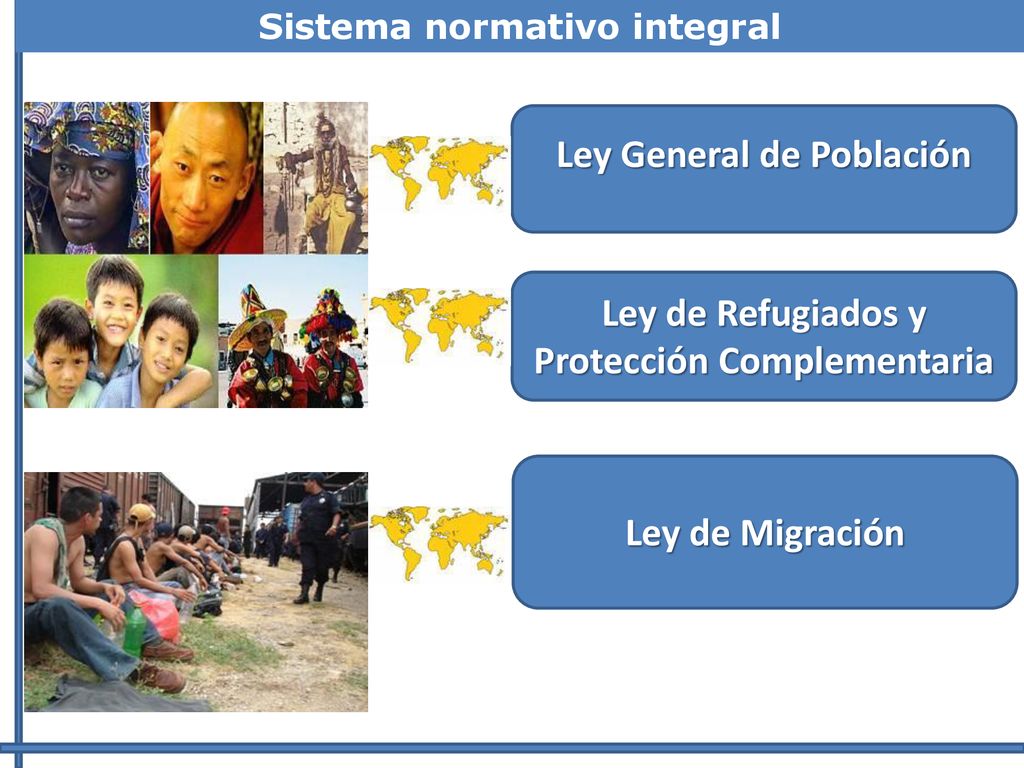 Sistema normativo integral

Ley General de Población

Ley de Refugiados y Protección Complementaria

Ley de Migración